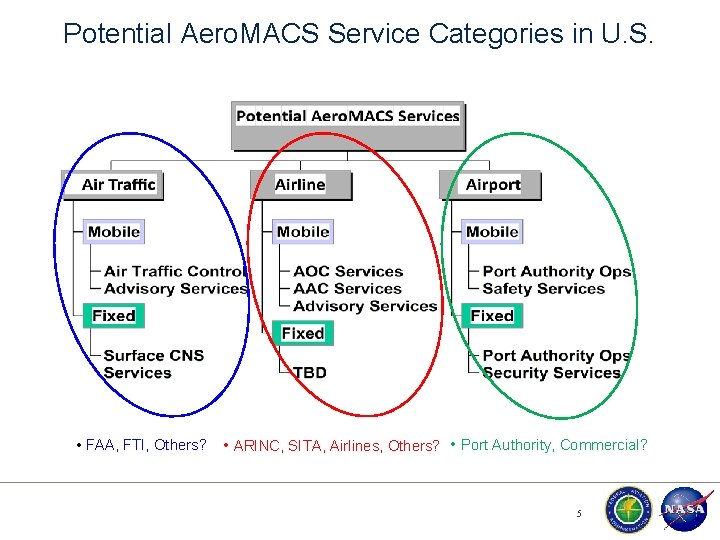 Potential AeroMACS Service Categories in U.S.

Potential AeroMACS Services

Air Traffic

Mobile

Air Traffic Control
Advisory Services

Fixed

Surface CNS Services

Airline

Mobile

AOC Services
AAC Services
Advisory Services

Fixed

TBD

Airport

Mobile

Port Authority Ops
Safety Services

Fixed

Port Authority Ops
Security Services

• FAA, FTI, Others? • ARINC, SITA, Airlines, Others? • Port Authority, Commercial?

5

NASA